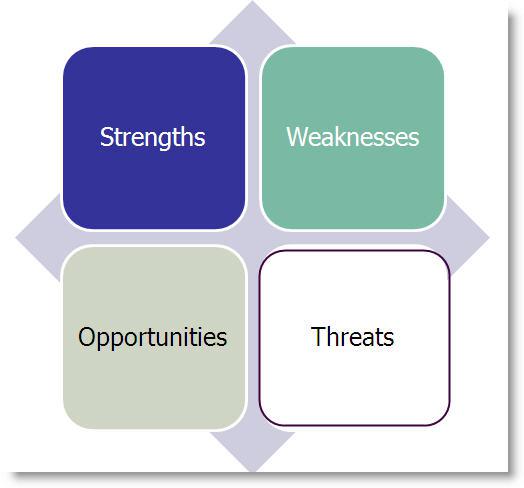 Strengths

Weaknesses

Opportunities

Threats